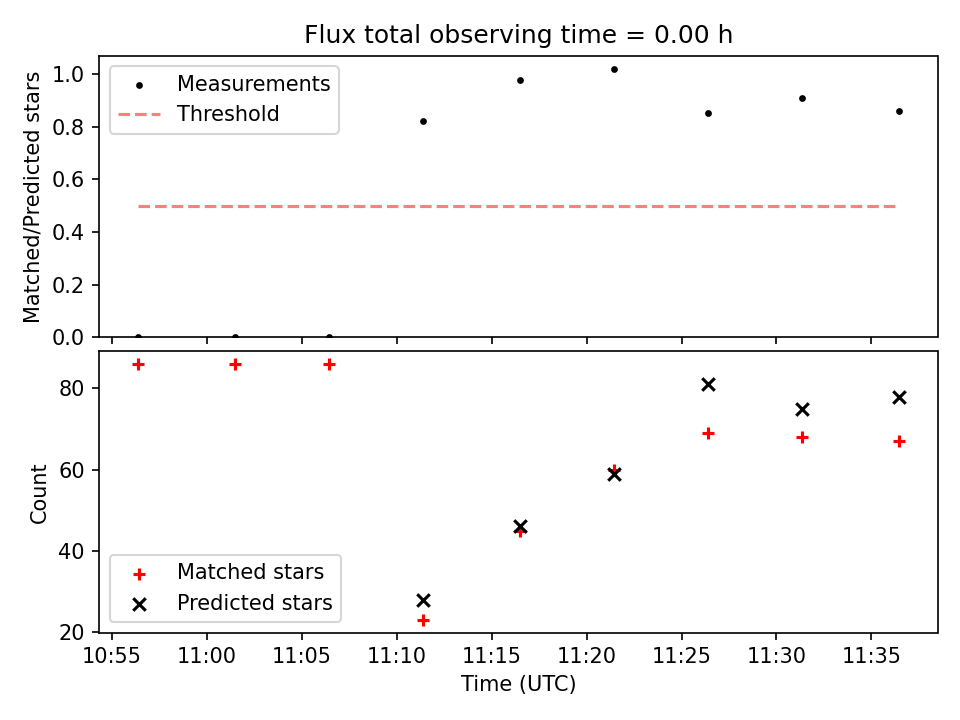 Flux total observing time = 0.00 h

Matched/Predicted stars

1.0
0.8
0.6
0.4
0.2
0.0

Measurements
Threshold

Count

80
60
40
20

Matched stars
Predicted stars

10:55 11:00 11:05 11:10 11:15 11:20 11:25 11:30 11:35

Time (UTC)